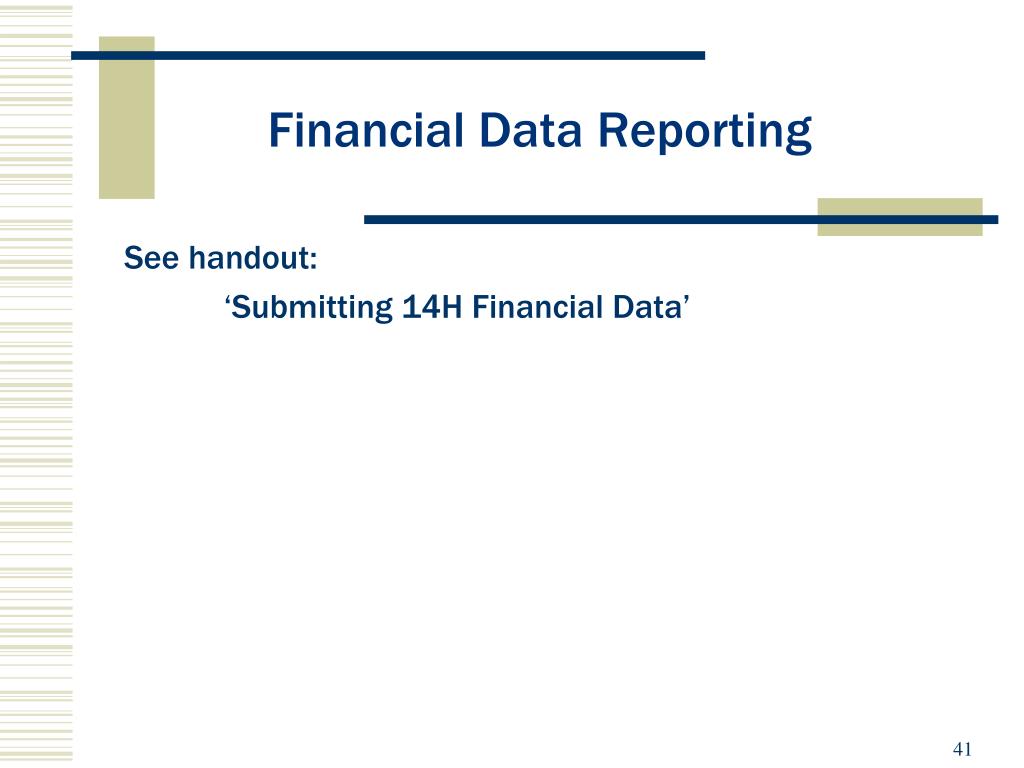 Financial Data Reporting

See handout:

‘Submitting 14H Financial Data’

41